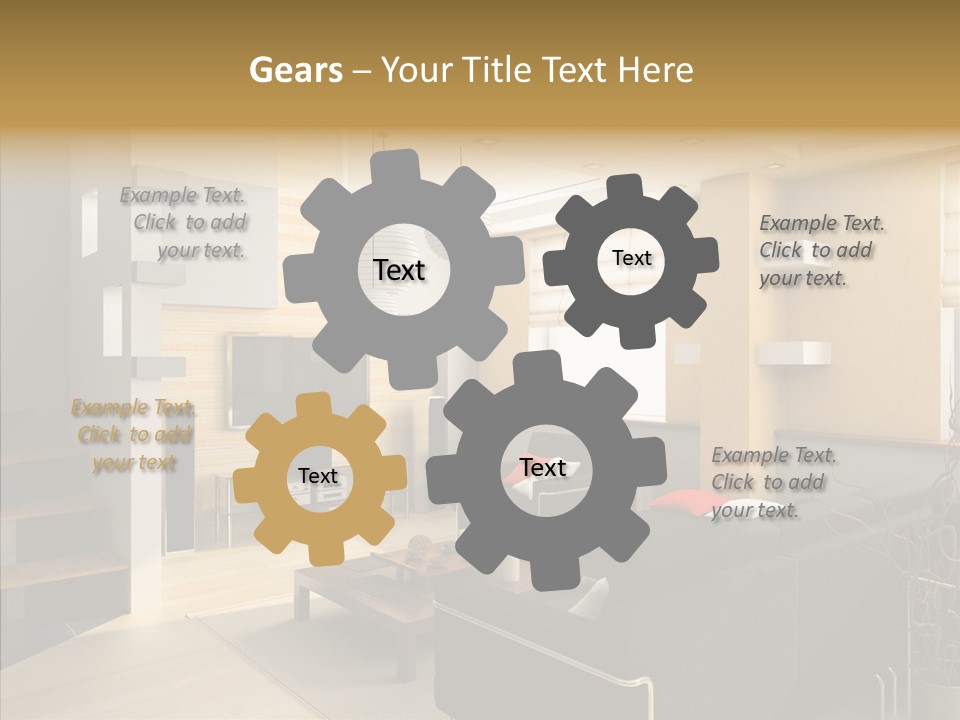 Gears – Your Title Text Here

Example Text. Click to add your text.

Text

Text

Example Text. Click to add your text.

Example Text. Click to add your text

Text

Text

Example Text. Click to add your text.